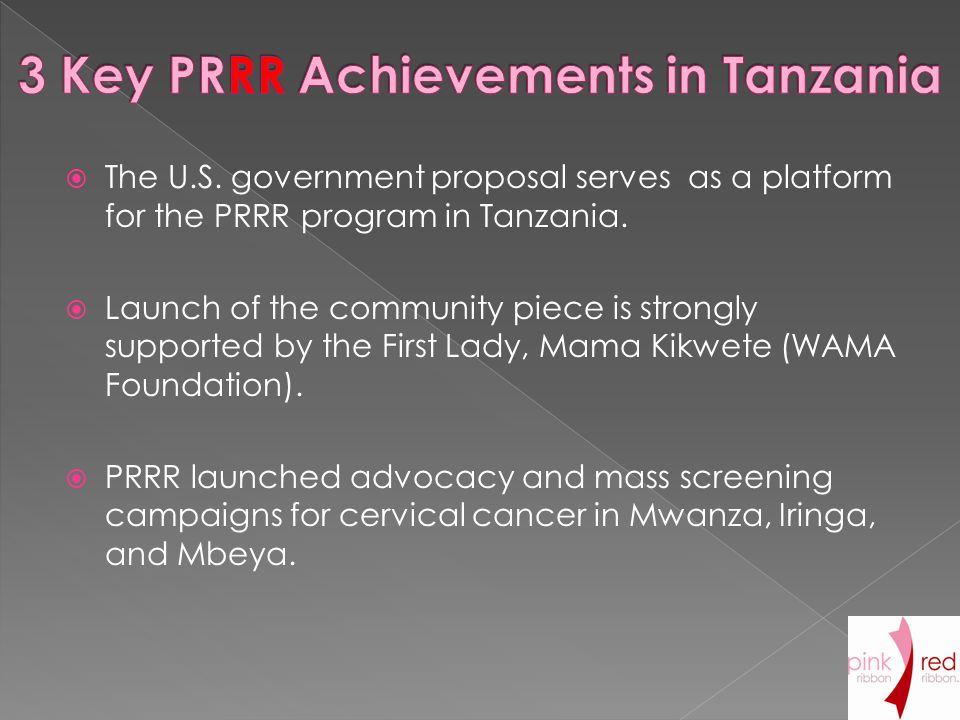 3 Key PRRR Achievements in Tanzania

The U.S. government proposal serves as a platform for the PRRR program in Tanzania.

Launch of the community piece is strongly supported by the First Lady, Mama Kikwete (WAMA Foundation).

PRRR launched advocacy and mass screening campaigns for cervical cancer in Mwanza, Iringa, and Mbeya.

pink ribbon red ribbon.